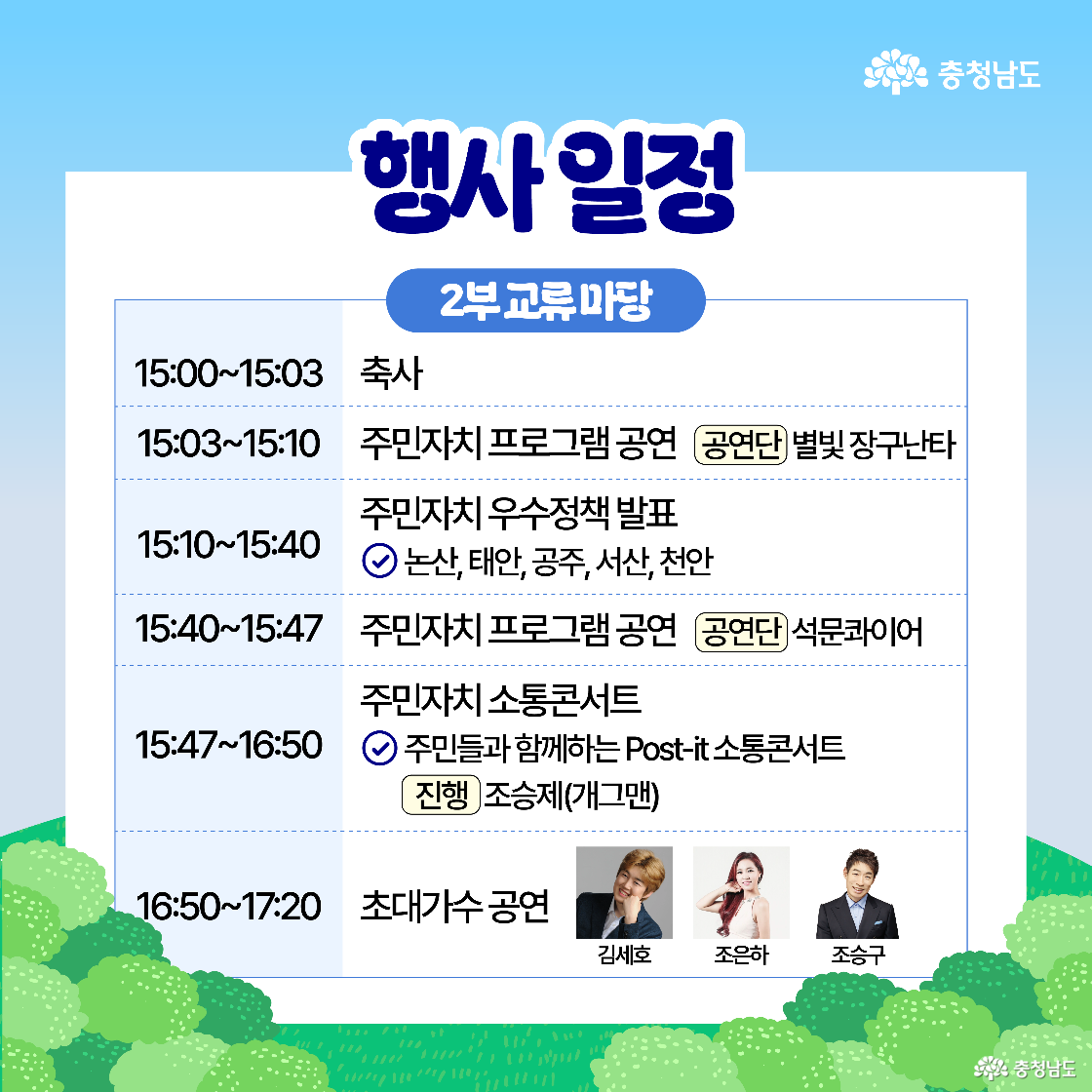 충청남도

행사 일정

2부 교류마당

| | |
|---|---|
| 15:00~15:03 | 축사 |
| 15:03~15:10 | 주민자치 프로그램 공연 공연단 별빛 장구난타 |
| 15:10~15:40 | 주민자치 우수정책 발표 논산, 태안, 공주, 서산, 천안 |
| 15:40~15:47 | 주민자치 프로그램 공연 공연단 석문콰이어 |
| 15:47~16:50 | 주민자치 소통콘서트 주민들과 함께하는 Post-it 소통콘서트 진행 조승제(개그맨) |
| 16:50~17:20 | 초대가수 공연 김세호 조은하 조승구 |

충청남도